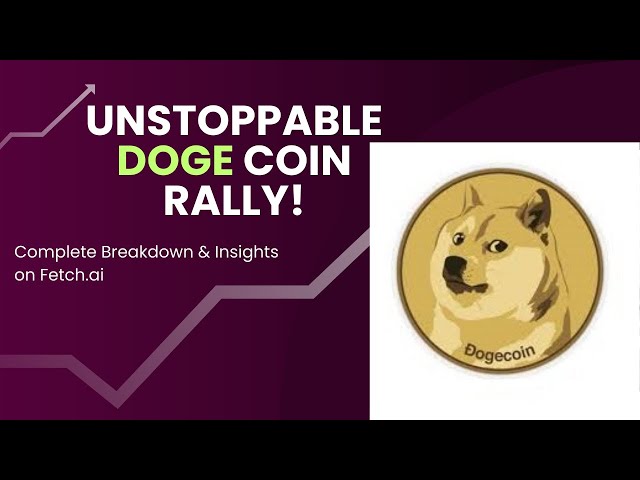 UNSTOPPABLE DOGE COIN RALLY!

Complete Breakdown & Insights on Fetch.ai

Ðogecoin